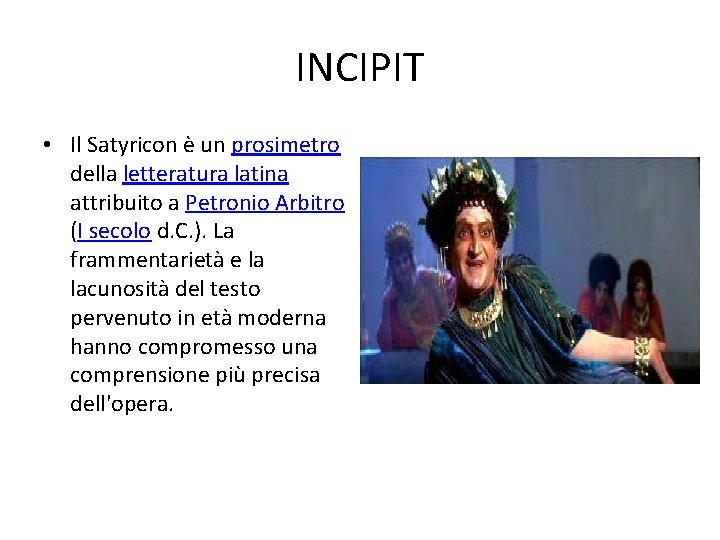 INCIPIT

• Il Satyricon è un prosimetro della letteratura latina attribuito a Petronio Arbitro (I secolo d.C.). La frammentarietà e la lacunosità del testo pervenuto in età moderna hanno compromesso una comprensione più precisa dell'opera.